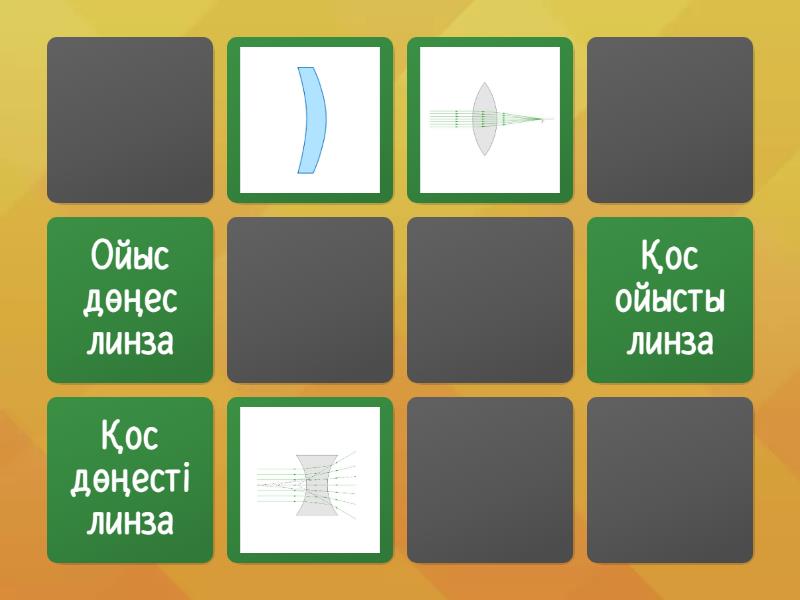 Ойыс дөңес линза

Қос ойысты линза

Қос дөңесті линза